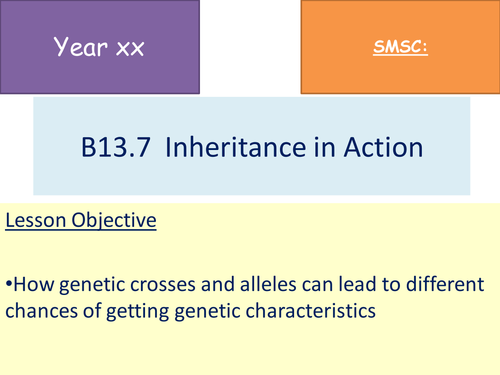 Year xx

SMSC:

B13.7 Inheritance in Action

Lesson Objective

•How genetic crosses and alleles can lead to different chances of getting genetic characteristics